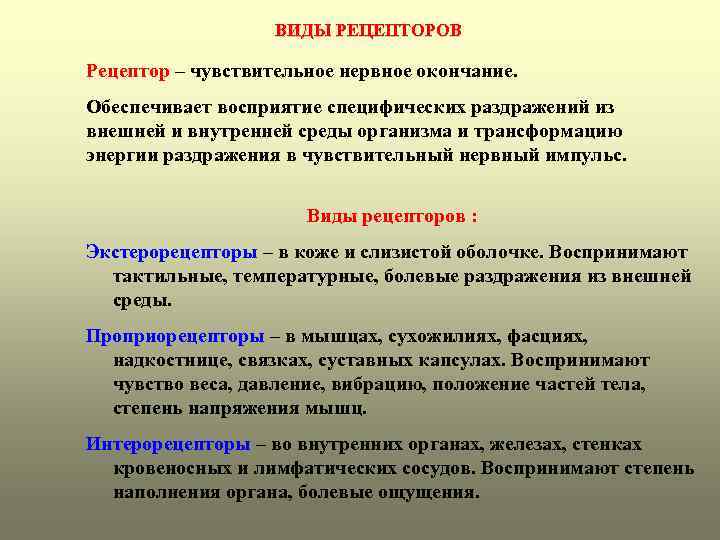 ВИДЫ РЕЦЕПТОРОВ

Рецептор – чувствительное нервное окончание.

Обеспечивает восприятие специфических раздражений из внешней и внутренней среды организма и трансформацию энергии раздражения в чувствительный нервный импульс.

Виды рецепторов :

Экстерорецепторы – в коже и слизистой оболочке. Воспринимают тактильные, температурные, болевые раздражения из внешней среды.

Проприорецепторы – в мышцах, сухожилиях, фасциях, надкостнице, связках, суставных капсулах. Воспринимают чувство веса, давление, вибрацию, положение частей тела, степень напряжения мышц.

Интерорецепторы – во внутренних органах, железах, стенках кровеносных и лимфатических сосудов. Воспринимают степень наполнения органа, болевые ощущения.